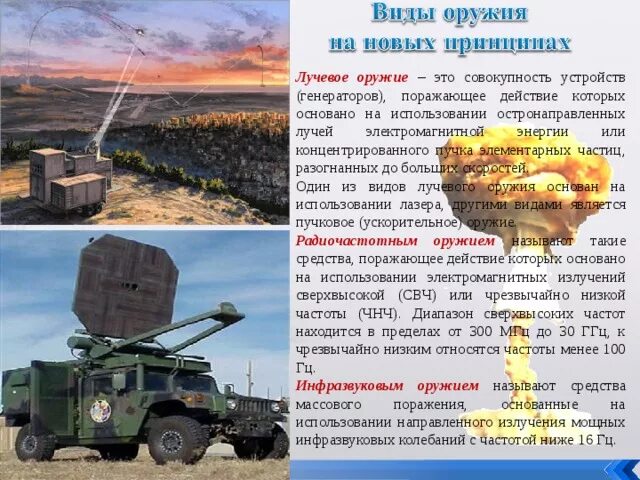 Виды оружия
на новых принципах

Лучевое оружие – это совокупность устройств (генераторов), поражающее действие которых основано на использовании остронаправленных лучей электромагнитной энергии или концентрированного пучка элементарных частиц, разогнанных до больших скоростей.

Один из видов лучевого оружия основан на использовании лазера, другими видами является пучковое (ускорительное) оружие.

Радиочастотным оружием называют такие средства, поражающее действие которых основано на использовании электромагнитных излучений сверхвысокой (СВЧ) или чрезвычайно низкой частоты (ЧНЧ). Диапазон сверхвысоких частот находится в пределах от 300 МГц до 30 ГГц, к чрезвычайно низким относятся частоты менее 100 Гц.

Инфразвуковым оружием называют средства массового поражения, основанные на использовании направленного излучения мощных инфразвуковых колебаний с частотой ниже 16 Гц.